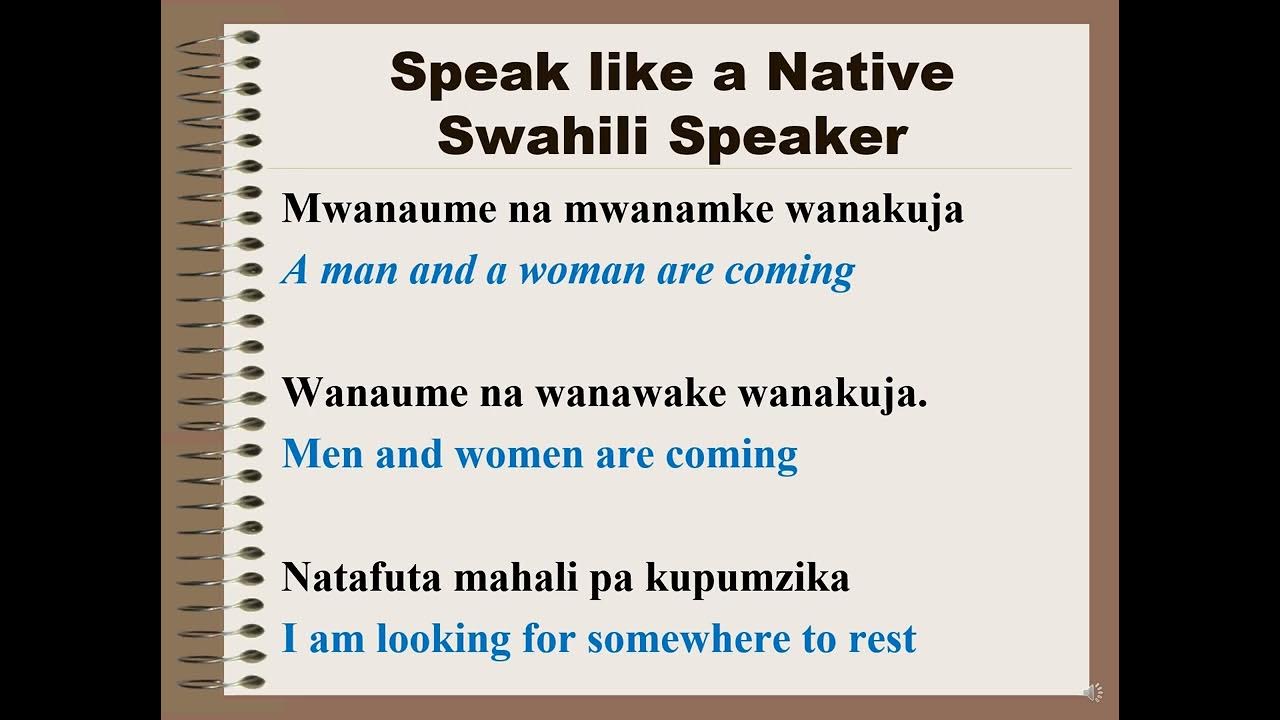 Speak like a Native Swahili Speaker

Mwanaume na mwanamke wanakuja

A man and a woman are coming

Wanaume na wanawake wanakuja.

Men and women are coming

Natafuta mahali pa kupumzika

I am looking for somewhere to rest